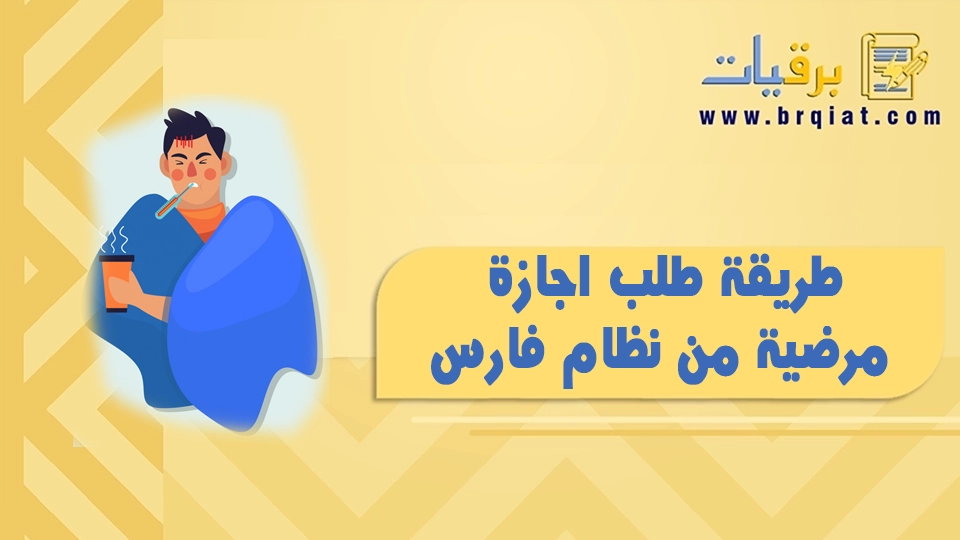 برقيات
www.brqiat.com

طريقة طلب اجازة مرضية من نظام فارس